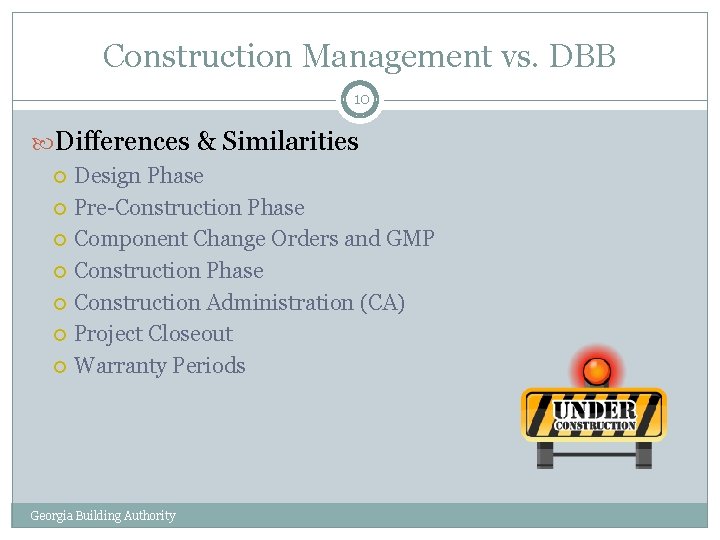 Construction Management vs. DBB

10

Differences & Similarities

Design Phase
Pre-Construction Phase
Component Change Orders and GMP
Construction Phase
Construction Administration (CA)
Project Closeout
Warranty Periods

UNDER CONSTRUCTION

Georgia Building Authority